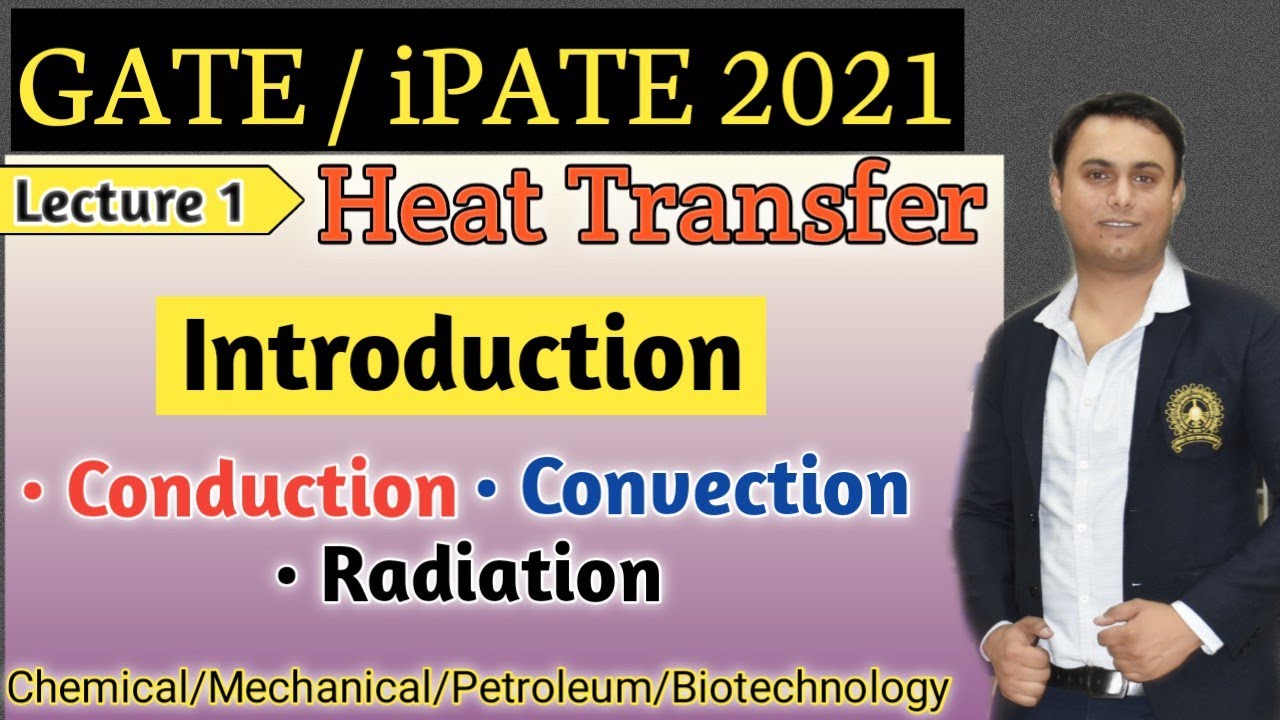 GATE / iPATE 2021

Lecture 1

Heat Transfer

Introduction

• Conduction • Convection
• Radiation

Chemical/Mechanical/Petroleum/Biotechnology